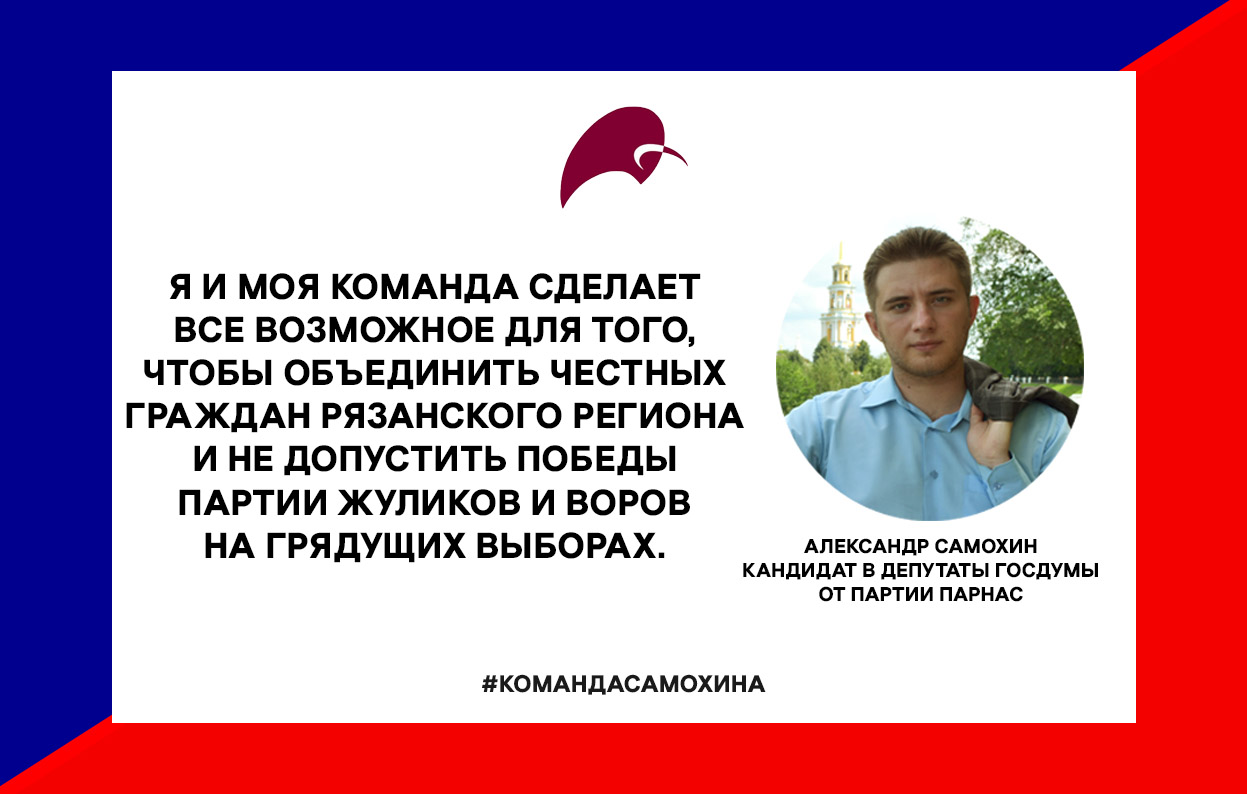 Я И МОЯ КОМАНДА СДЕЛАЕТ ВСЕ ВОЗМОЖНОЕ ДЛЯ ТОГО, ЧТОБЫ ОБЪЕДИНИТЬ ЧЕСТНЫХ ГРАЖДАН РЯЗАНСКОГО РЕГИОНА И НЕ ДОПУСТИТЬ ПОБЕДЫ ПАРТИИ ЖУЛИКОВ И ВОРОВ НА ГРЯДУЩИХ ВЫБОРАХ.

АЛЕКСАНДР САМОХИН
КАНДИДАТ В ДЕПУТАТЫ ГОСДУМЫ
ОТ ПАРТИИ ПАРНАС

#КОМАНДАСАМОХИНА